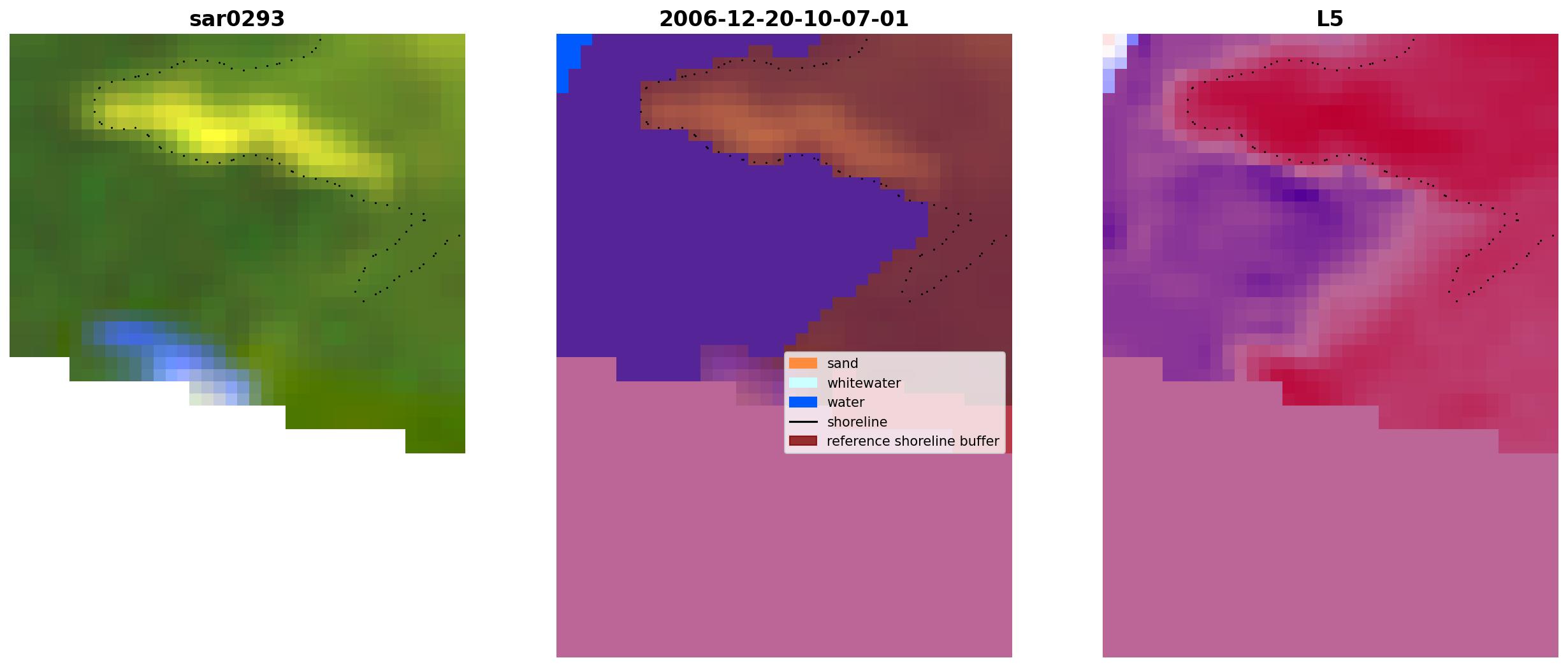 sar0293

2006-12-20-10-07-01

L5

sand
whitewater
water
shoreline
reference shoreline buffer